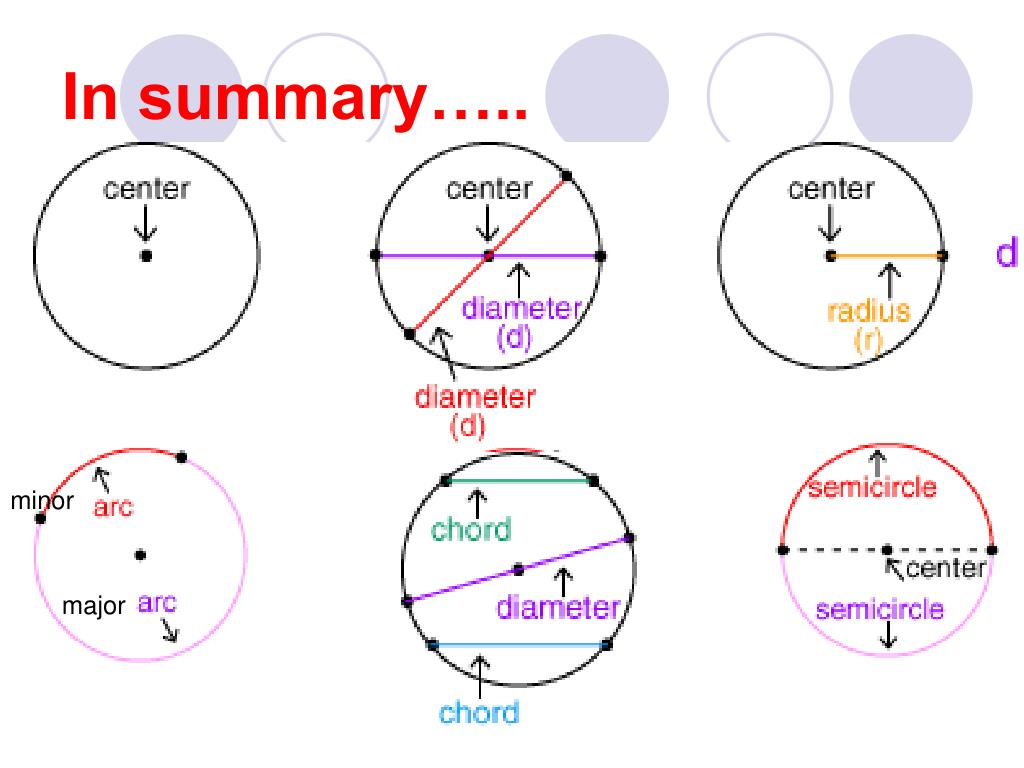 In summary…..

center

center

diameter
(d)

diameter
(d)

center

radius
(r)

d

minor arc

major arc

chord

diameter

chord

semicircle

center

semicircle